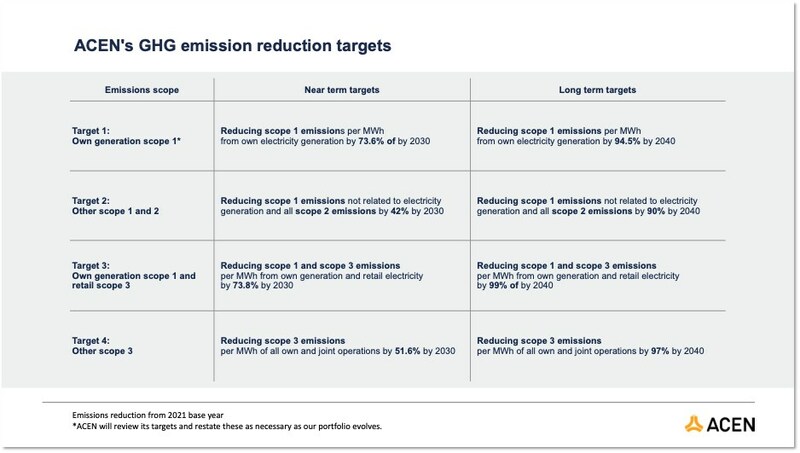 ACEN's GHG emission reduction targets

| Emissions scope | Near term targets | Long term targets |
|---|---|---|
| Target 1: Own generation scope 1* | Reducing scope 1 emissions per MWh from own electricity generation by 73.6% of by 2030 | Reducing scope 1 emissions per MWh from own electricity generation by 94.5% by 2040 |
| Target 2: Other scope 1 and 2 | Reducing scope 1 emissions not related to electricity generation and all scope 2 emissions by 42% by 2030 | Reducing scope 1 emissions not related to electricity generation and all scope 2 emissions by 90% by 2040 |
| Target 3: Own generation scope 1 and retail scope 3 | Reducing scope 1 and scope 3 emissions per MWh from own generation and retail electricity by 73.8% by 2030 | Reducing scope 1 and scope 3 emissions per MWh from own generation and retail electricity by 99% of by 2040 |
| Target 4: Other scope 3 | Reducing scope 3 emissions per MWh of all own and joint operations by 51.6% by 2030 | Reducing scope 3 emissions per MWh of all own and joint operations by 97% by 2040 |

Emissions reduction from 2021 base year
*ACEN will review its targets and restate these as necessary as our portfolio evolves.

ACEN